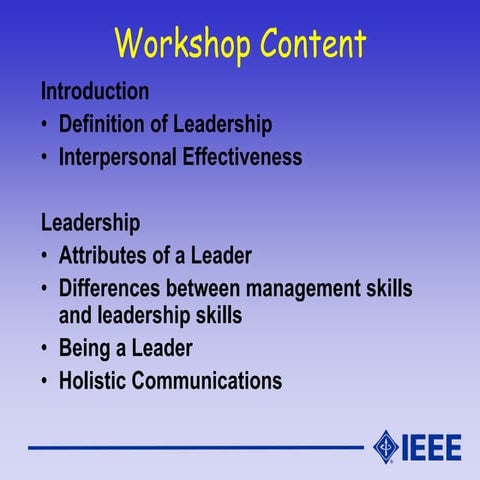 Workshop Content

Introduction
• Definition of Leadership
• Interpersonal Effectiveness

Leadership
• Attributes of a Leader
• Differences between management skills and leadership skills
• Being a Leader
• Holistic Communications

IEEE